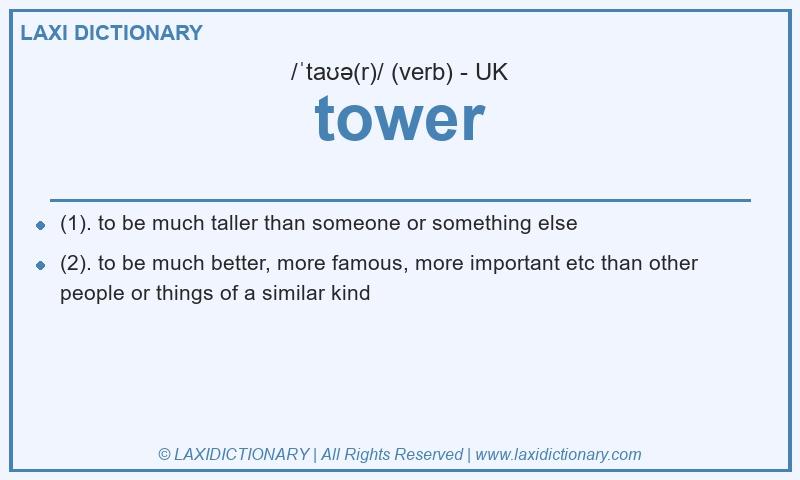 LAXI DICTIONARY

/ˈtaʊə(r)/ (verb) - UK

tower

- (1). to be much taller than someone or something else
- (2). to be much better, more famous, more important etc than other people or things of a similar kind

© LAXIDICTIONARY | All Rights Reserved | www.laxidictionary.com